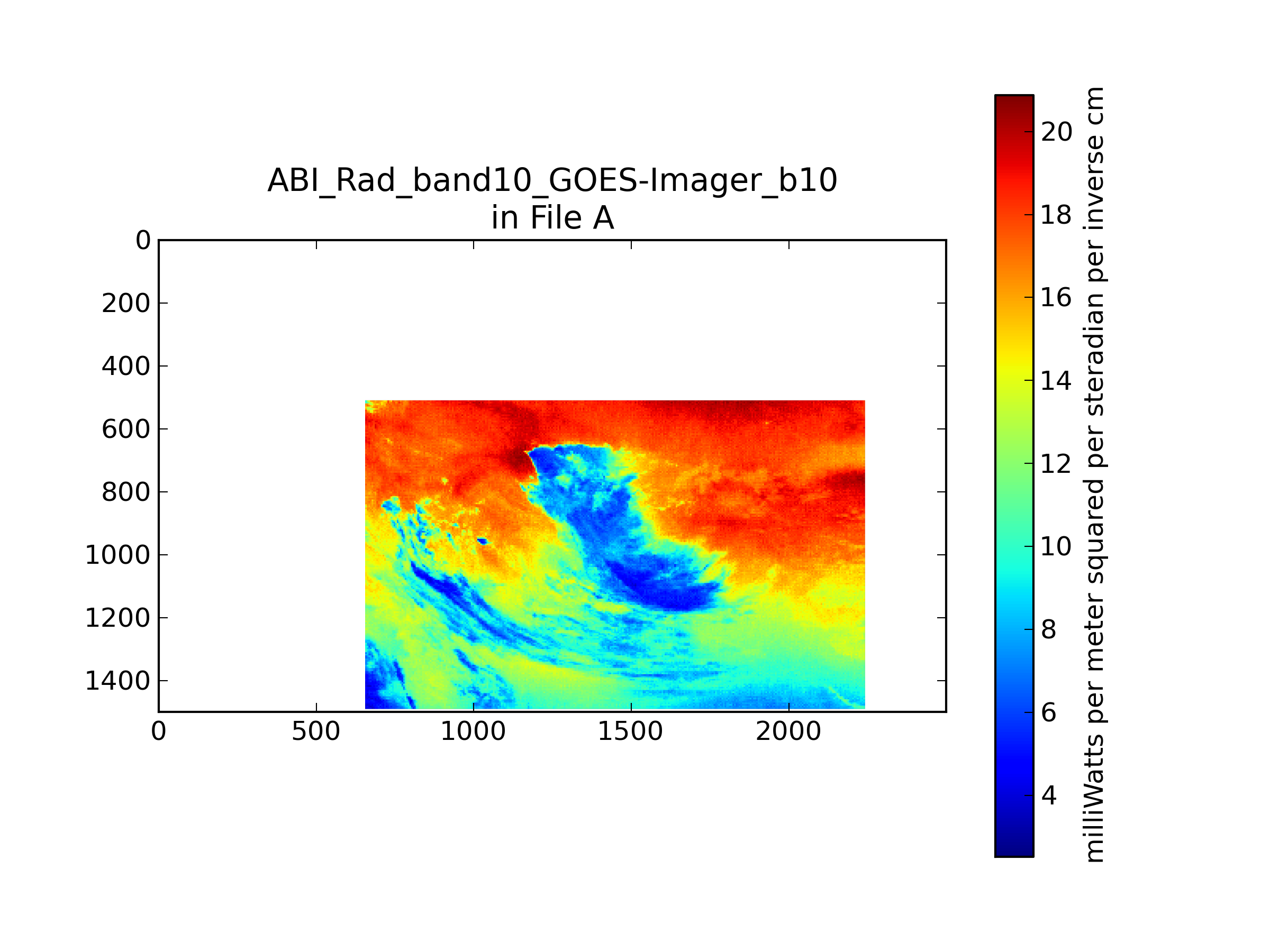 ABI_Rad_band10_GOES-Imager_b10
in File A

0
200
400
600
800
1000
1200
1400

0
500
1000
1500
2000

20
18
16
14
12
10
8
6
4

milliWatts per meter squared per steradian per inverse cm